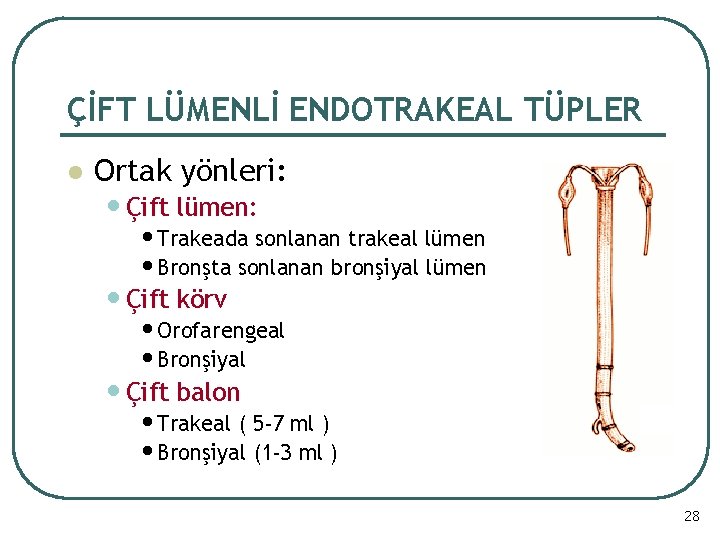 ÇİFT LÜMENLİ ENDOTRAKEAL TÜPLER

- Ortak yönleri:
  - Çift lümen:
    - Trakeada sonlanan trakeal lümen
    - Bronşta sonlanan bronşiyal lümen
  - Çift körv
    - Orofarengeal
    - Bronşiyal
  - Çift balon
    - Trakeal ( 5-7 ml )
    - Bronşiyal (1-3 ml )

28